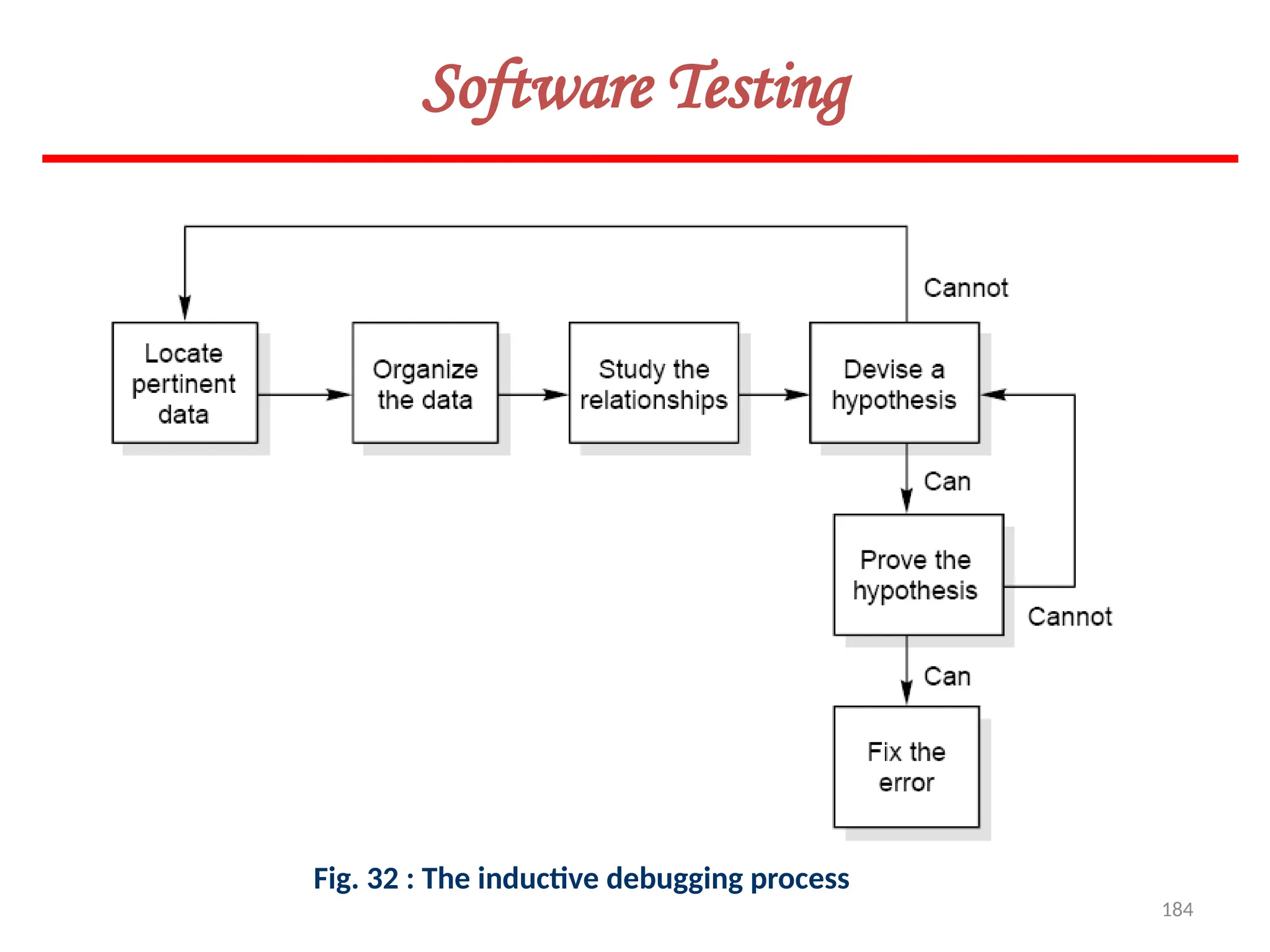 Software Testing

Cannot

Locate pertinent data

Organize the data

Study the relationships

Devise a hypothesis

Can

Prove the hypothesis

Cannot

Can

Fix the error

Fig. 32 : The inductive debugging process

184